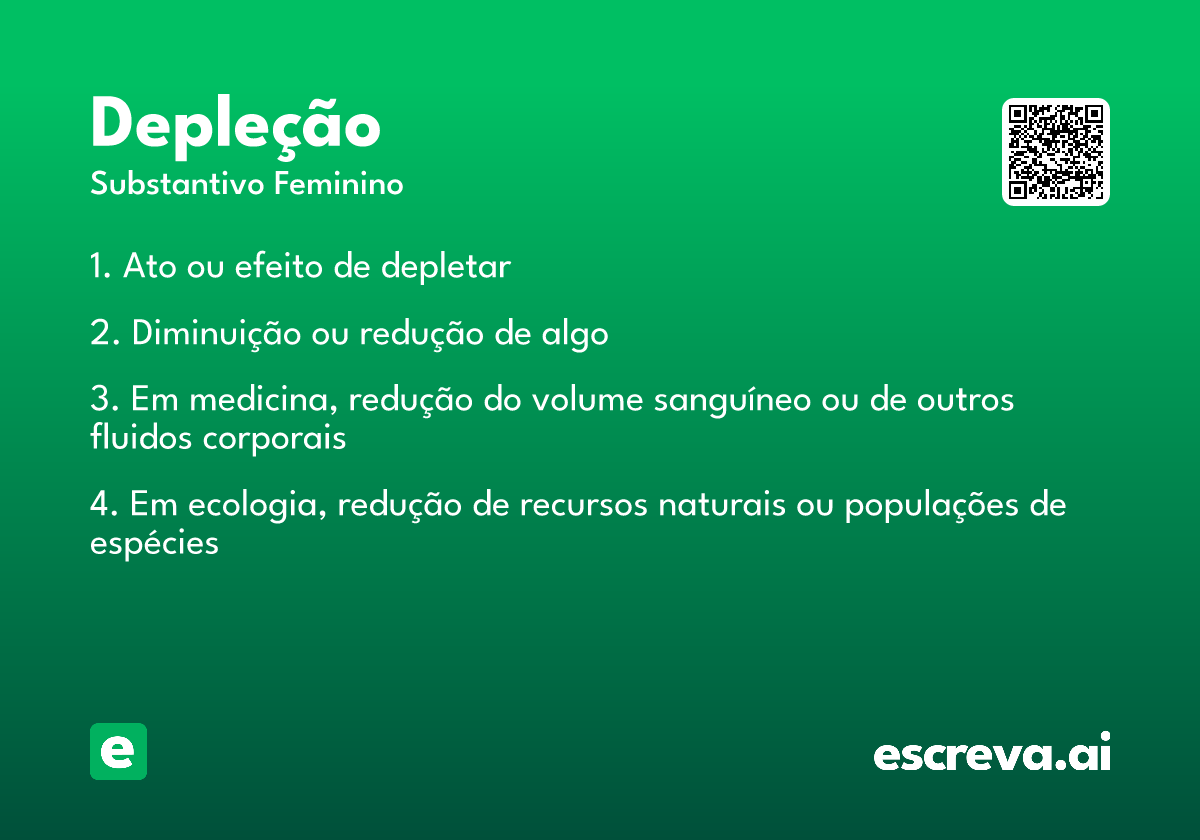 Depleção

Substantivo Feminino

1. Ato ou efeito de depletar

2. Diminuição ou redução de algo

3. Em medicina, redução do volume sanguíneo ou de outros fluidos corporais

4. Em ecologia, redução de recursos naturais ou populações de espécies

e

escreva.ai